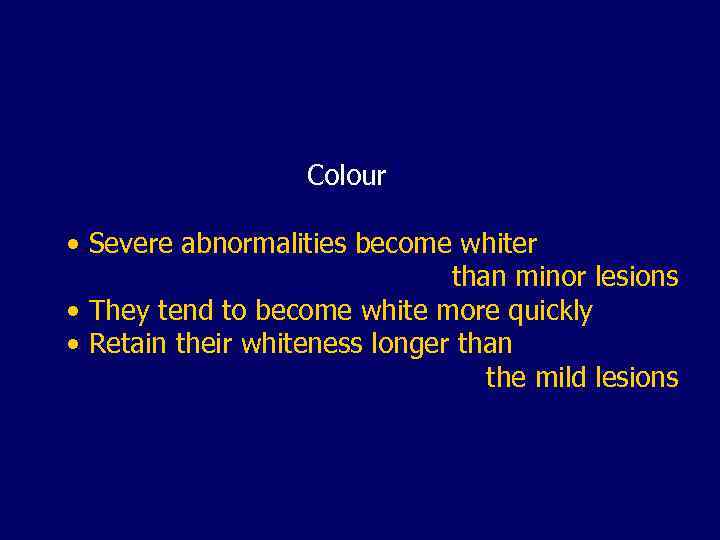 Colour

• Severe abnormalities become whiter than minor lesions
• They tend to become white more quickly
• Retain their whiteness longer than the mild lesions